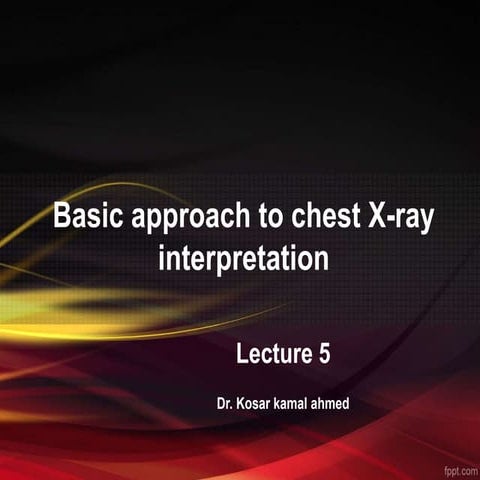 Basic approach to chest X-ray interpretation

Lecture 5

Dr. Kosar kamal ahmed

fppt.com